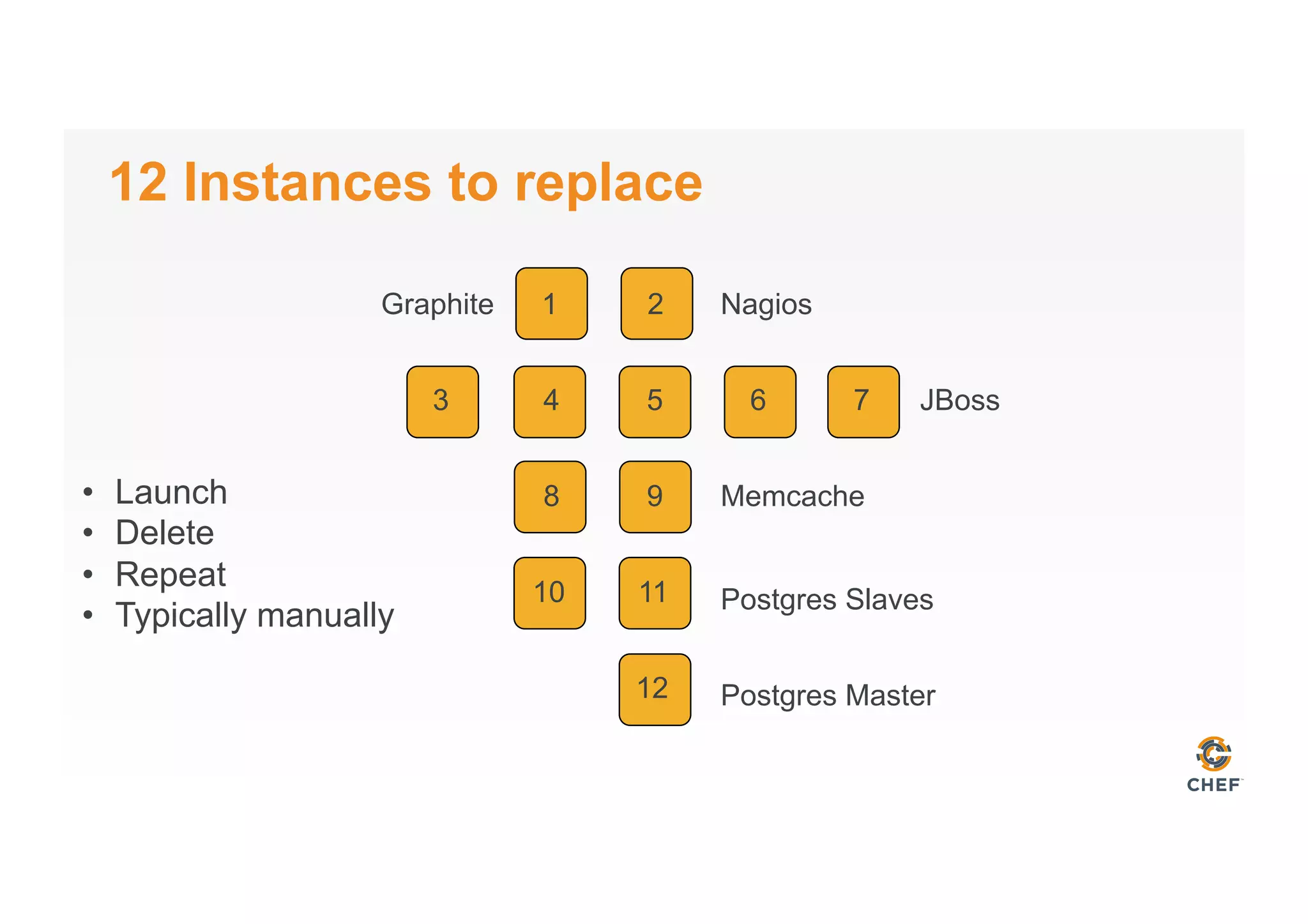 12 Instances to replace

Graphite 1 2 Nagios

3 4 5 6 7 JBoss

8 9 Memcache

10 11 Postgres Slaves

12 Postgres Master

• Launch
• Delete
• Repeat
• Typically manually

CHEF